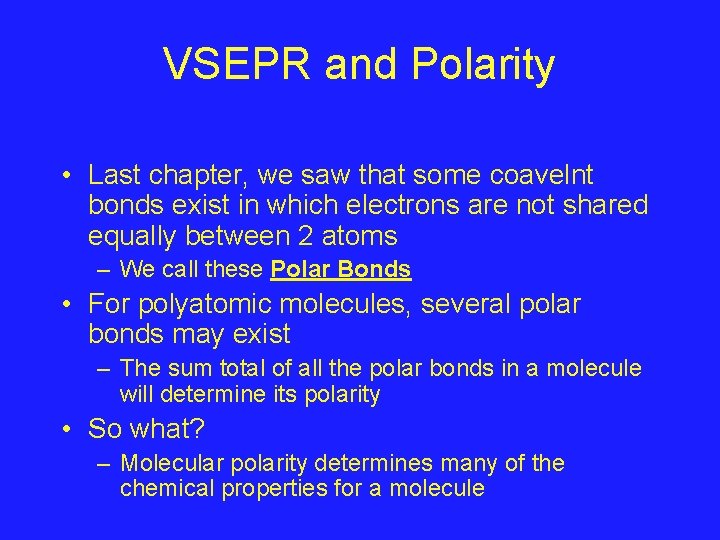 VSEPR and Polarity

• Last chapter, we saw that some coavelnt bonds exist in which electrons are not shared equally between 2 atoms
  – We call these Polar Bonds
• For polyatomic molecules, several polar bonds may exist
  – The sum total of all the polar bonds in a molecule will determine its polarity
• So what?
  – Molecular polarity determines many of the chemical properties for a molecule